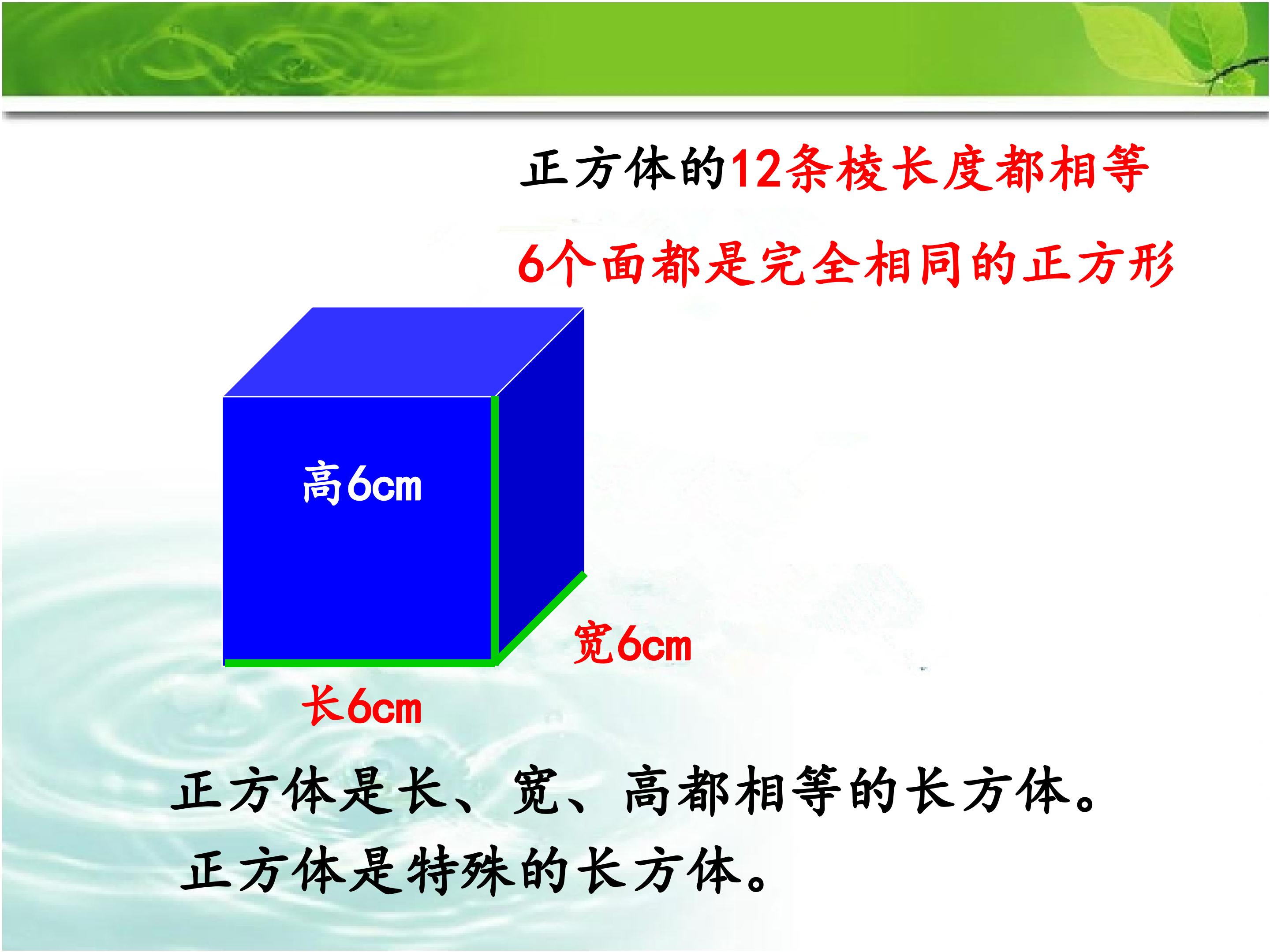 正方体的12条棱长度都相等

6个面都是完全相同的正方形

高6cm

宽6cm

长6cm

正方体是长、宽、高都相等的长方体。

正方体是特殊的长方体。